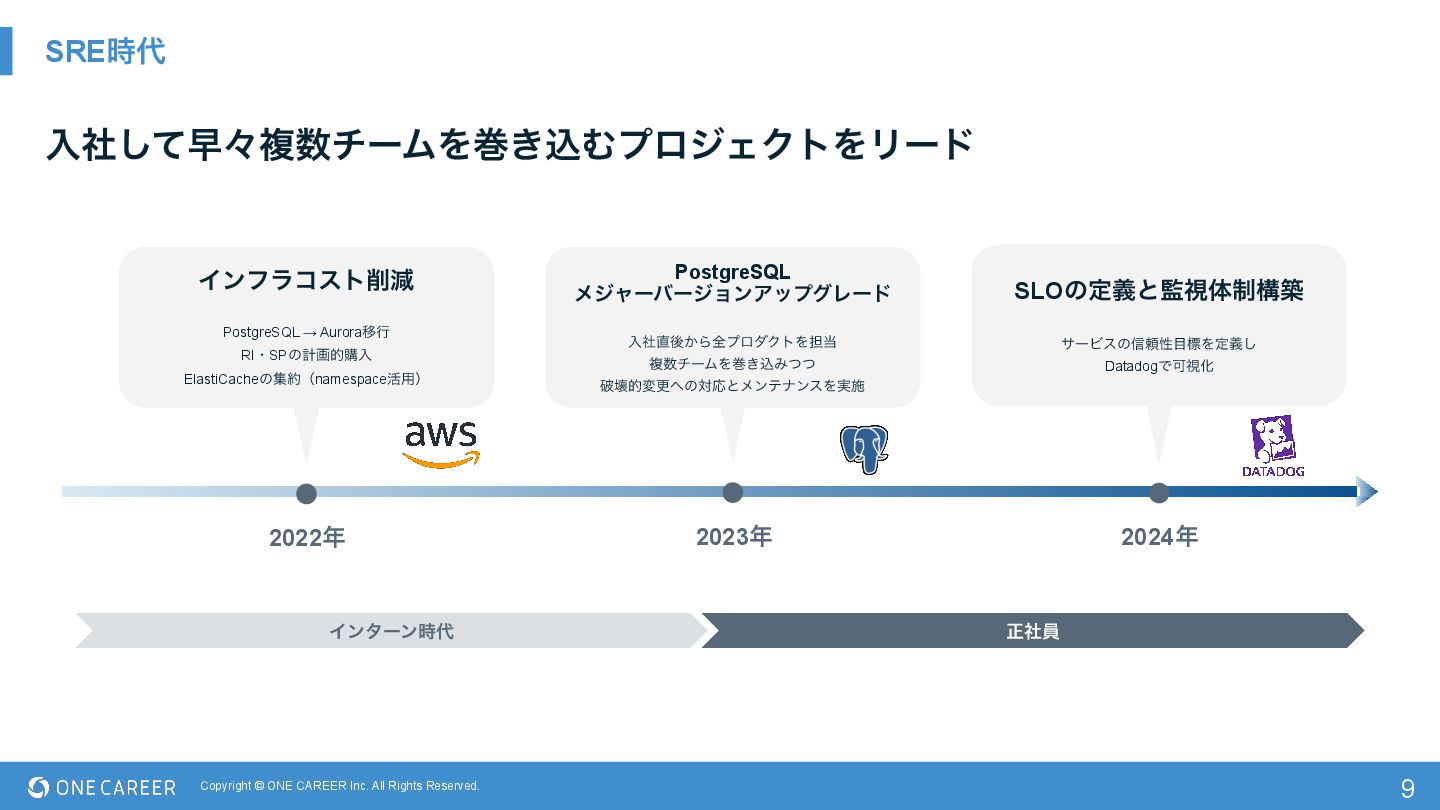 SRE時代

入社して早々複数チームを巻き込むプロジェクトをリード

インフラコスト削減

PostgreSQL → Aurora移行
RI・SPの計画的購入
ElastiCacheの集約（namespace活用）

aws

PostgreSQL
メジャーバージョンアップグレード

入社直後から全プロダクトを担当
複数チームを巻き込みつつ
破壊的変更への対応とメンテナンスを実施

SLOの定義と監視体制構築

サービスの信頼性目標を定義し
Datadogで可視化

DATADOG

2022年

2023年

2024年

インターン時代

正社員

ONE CAREER

Copyright © ONE CAREER Inc. All Rights Reserved.

9